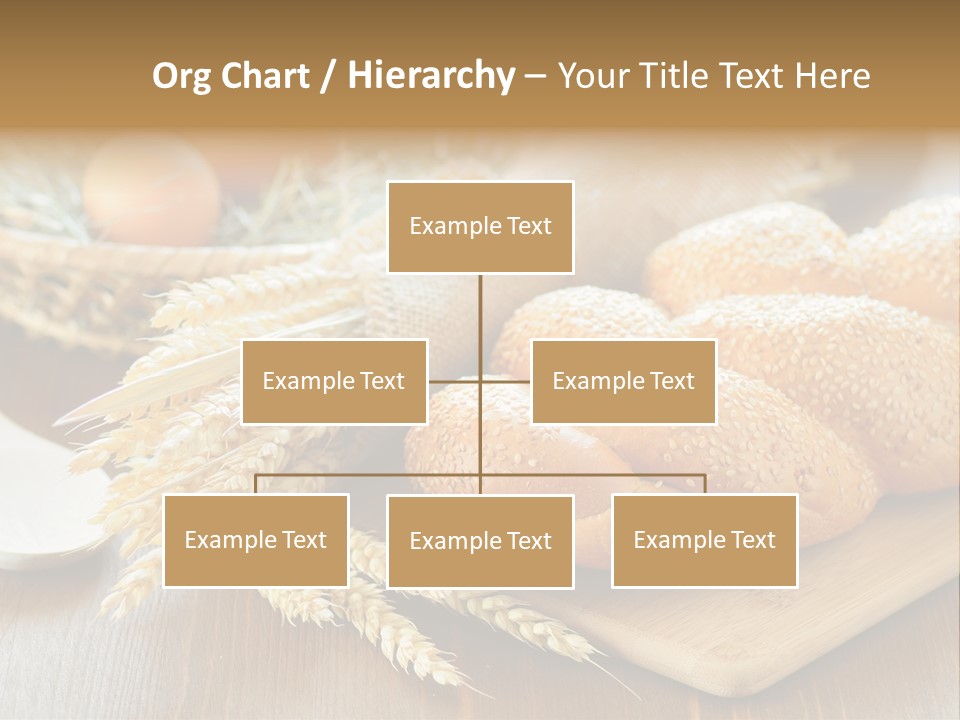 Org Chart / Hierarchy – Your Title Text Here

Example Text

Example Text

Example Text

Example Text

Example Text

Example Text